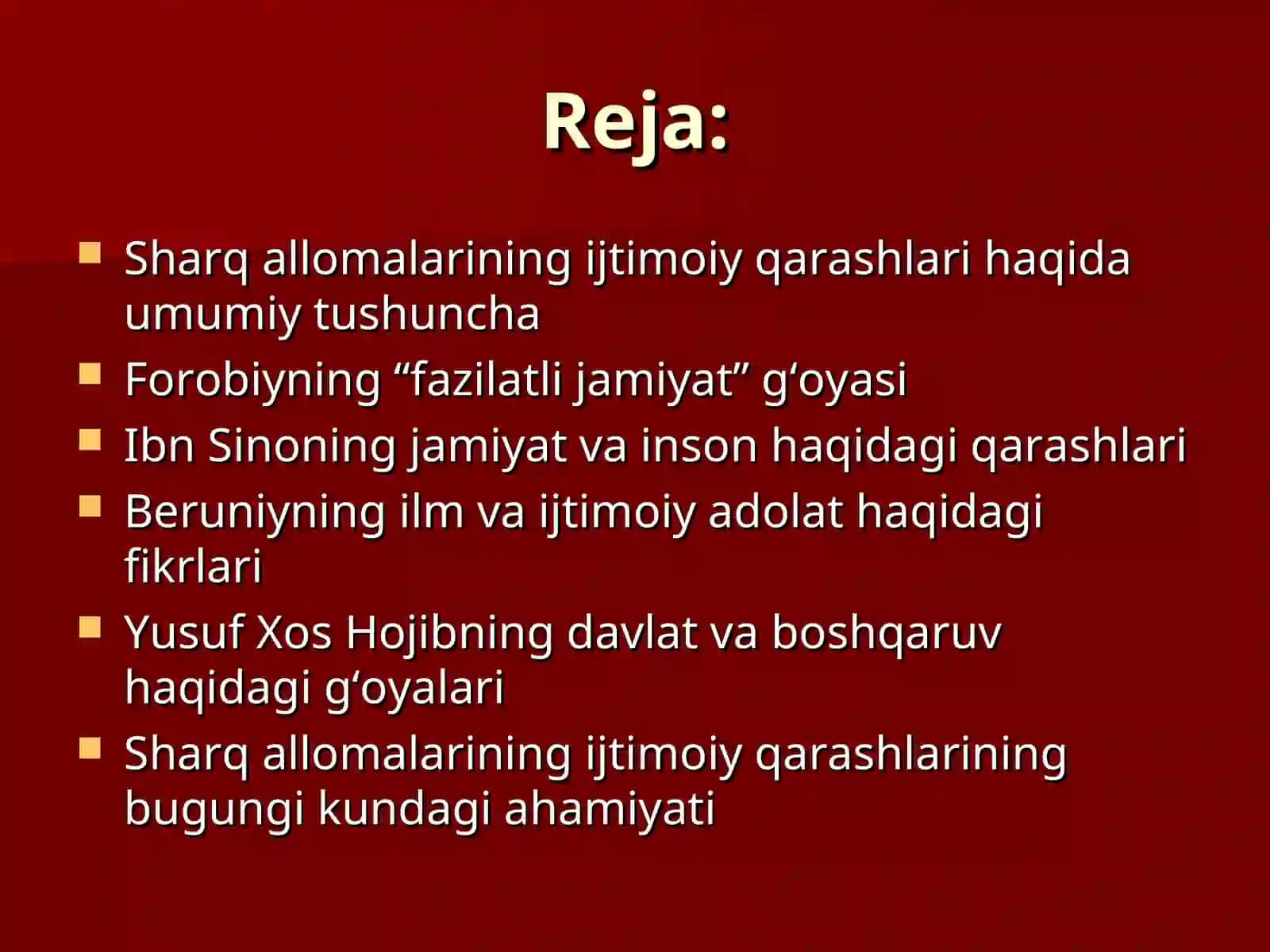 Reja:

- Sharq allomalarining ijtimoiy qarashlari haqida umumiy tushuncha
- Forobiyning “fazilatli jamiyat” g‘oyasi
- Ibn Sinoning jamiyat va inson haqidagi qarashlari
- Beruniyning ilm va ijtimoiy adolat haqidagi fikrlari
- Yusuf Xos Hojibning davlat va boshqaruv haqidagi g‘oyalari
- Sharq allomalarining ijtimoiy qarashlarining bugungi kundagi ahamiyati